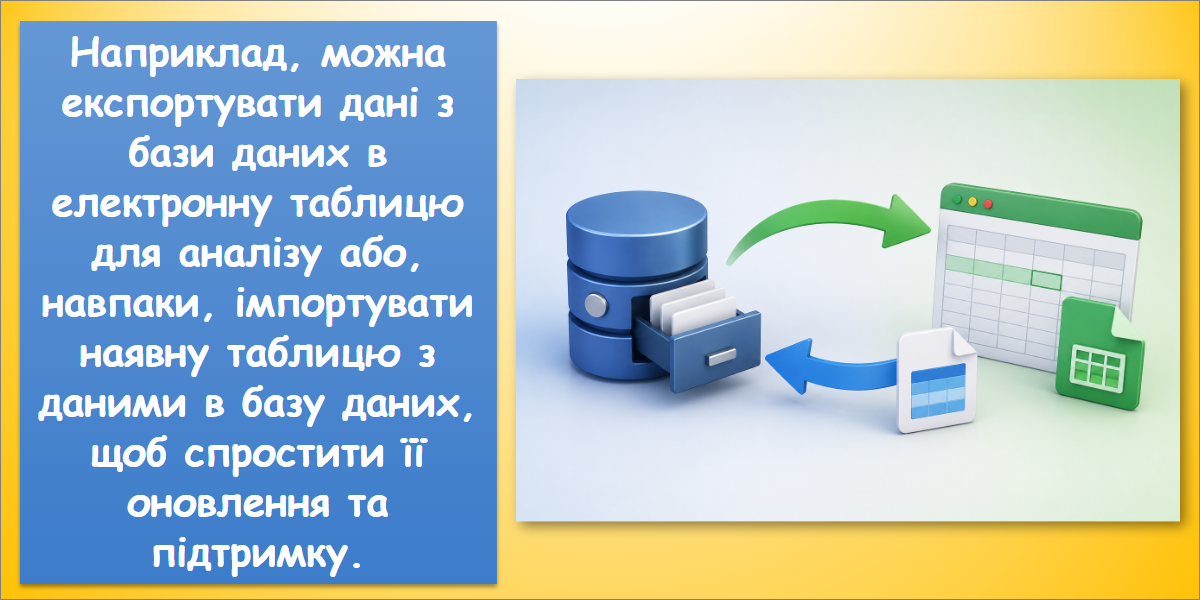 Наприклад, можна експортувати дані з бази даних в електронну таблицю для аналізу або, навпаки, імпортувати наявну таблицю з даними в базу даних, щоб спростити її оновлення та підтримку.